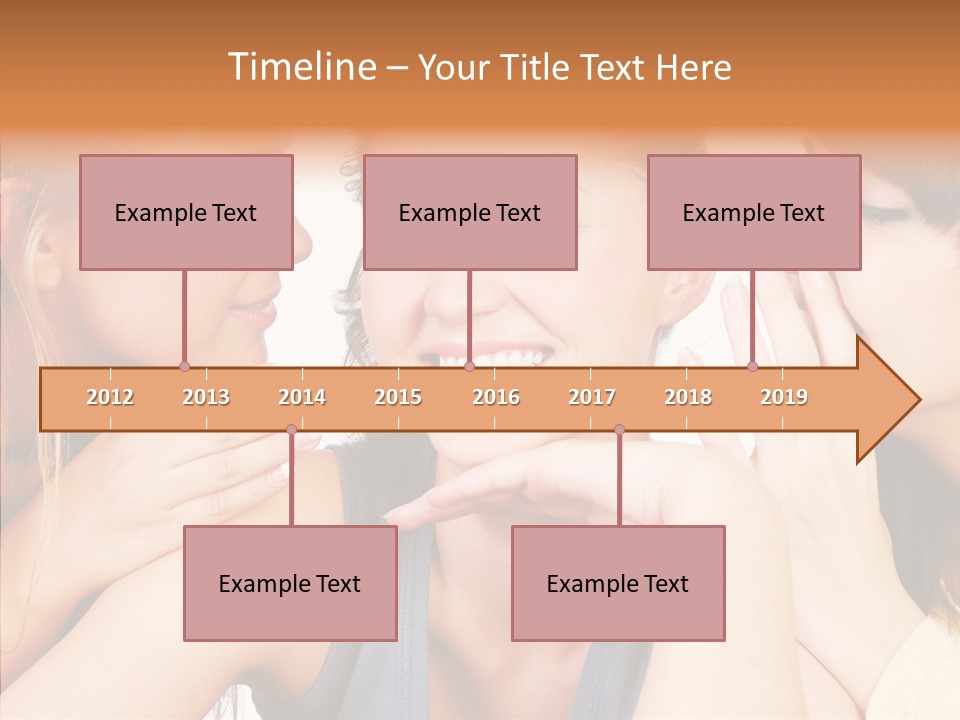 Timeline – Your Title Text Here

Example Text

Example Text

Example Text

2012 2013 2014 2015 2016 2017 2018 2019

Example Text

Example Text